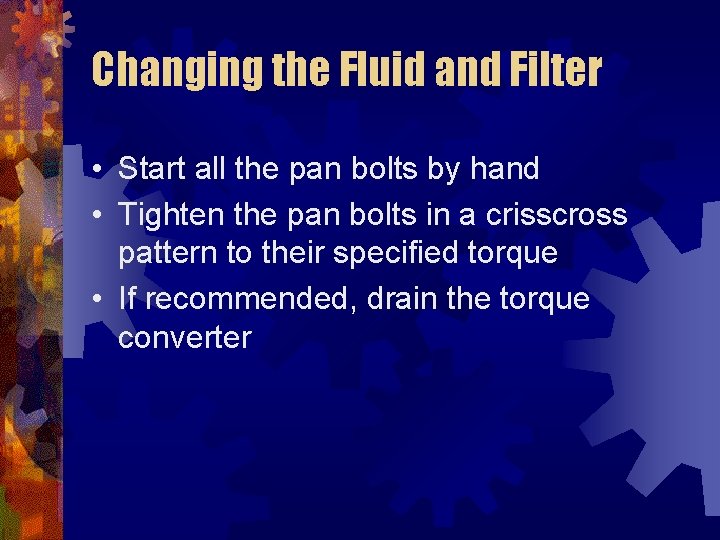 Changing the Fluid and Filter

• Start all the pan bolts by hand
• Tighten the pan bolts in a crisscross pattern to their specified torque
• If recommended, drain the torque converter